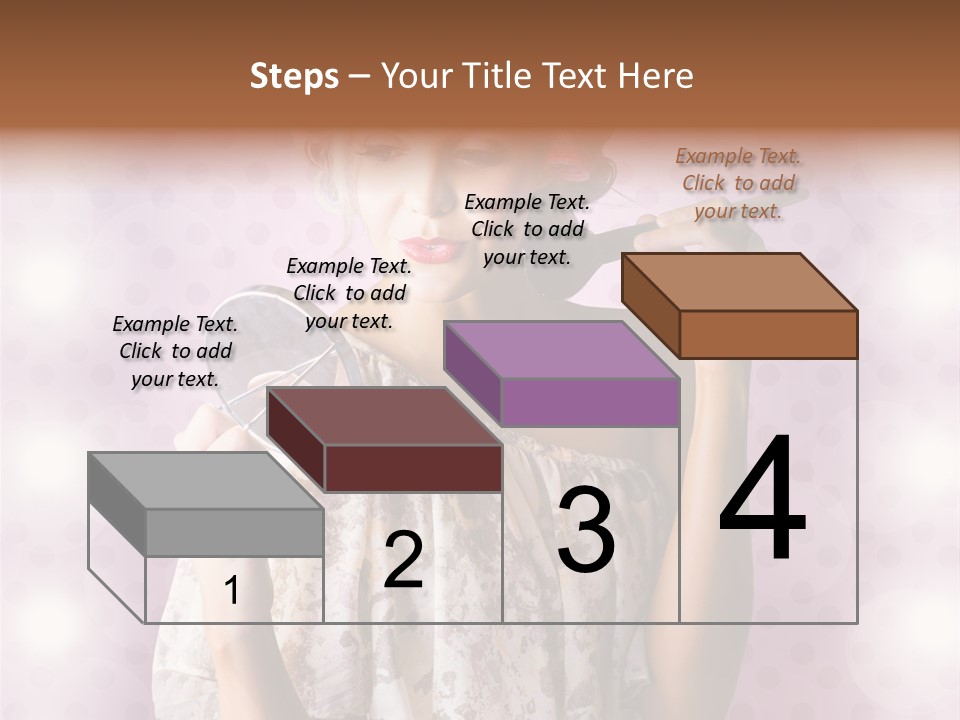 Steps – Your Title Text Here

Example Text. Click to add your text.

Example Text. Click to add your text.

Example Text. Click to add your text.

Example Text. Click to add your text.

1

2

3

4